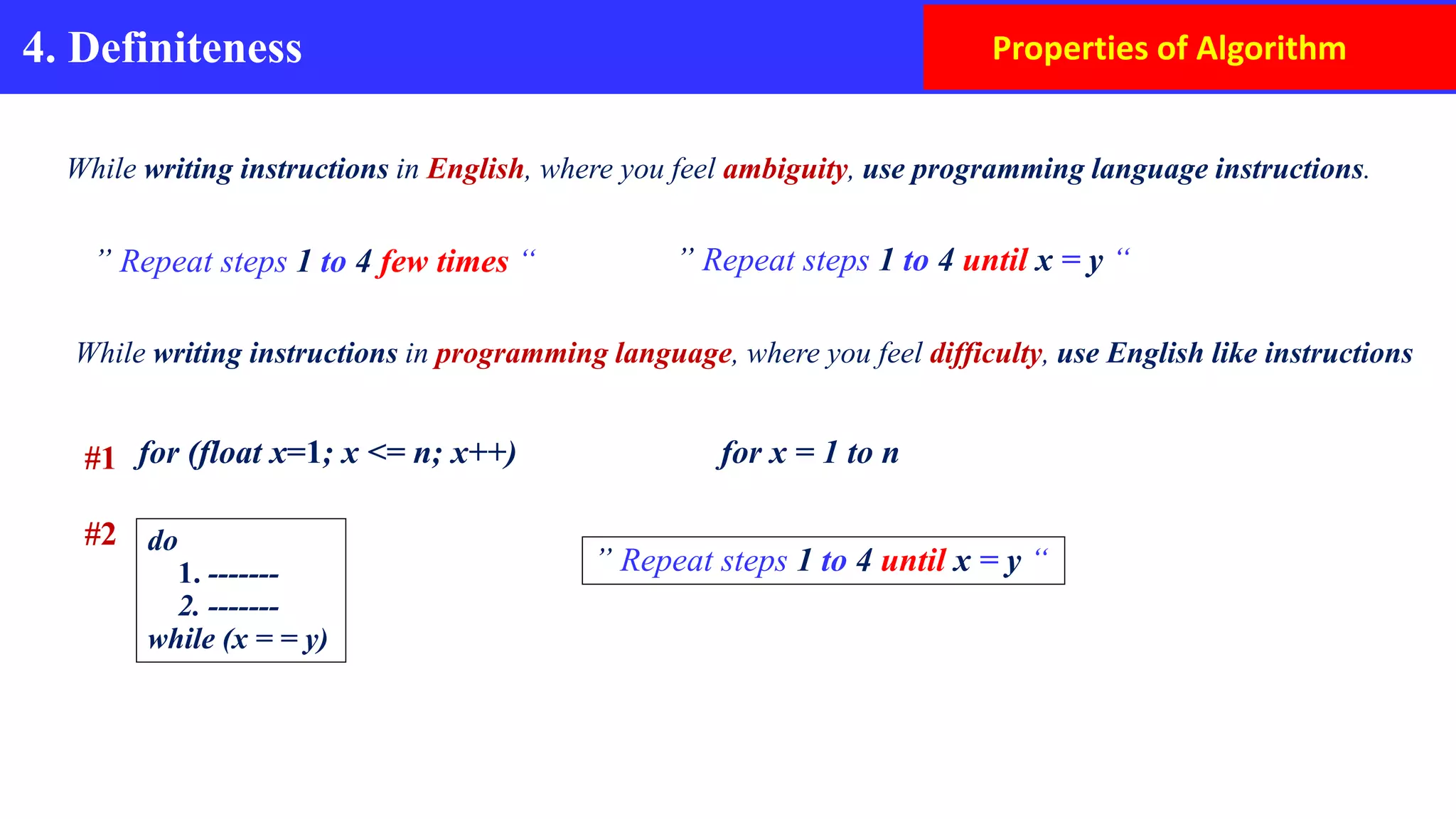 4. Definiteness

Properties of Algorithm

While writing instructions in English, where you feel ambiguity, use programming language instructions.

” Repeat steps 1 to 4 few times “

” Repeat steps 1 to 4 until x = y “

While writing instructions in programming language, where you feel difficulty, use English like instructions

#1 for (float x=1; x <= n; x++)

for x = 1 to n

#2
do
1. -------
2. -------
while (x = = y)

” Repeat steps 1 to 4 until x = y “